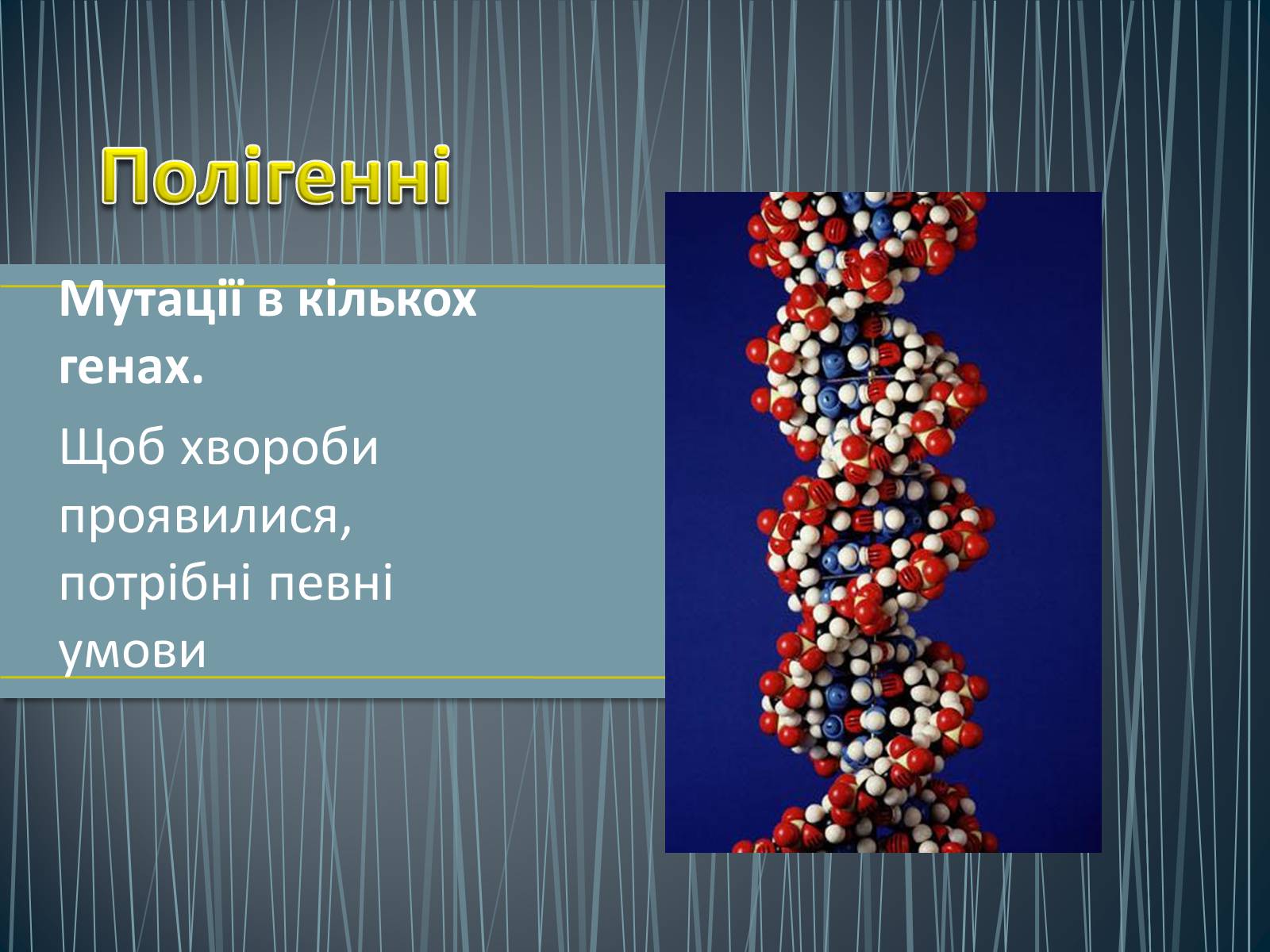 Полігенні

Мутації в кількох генах.

Щоб хвороби проявилися, потрібні певні умови